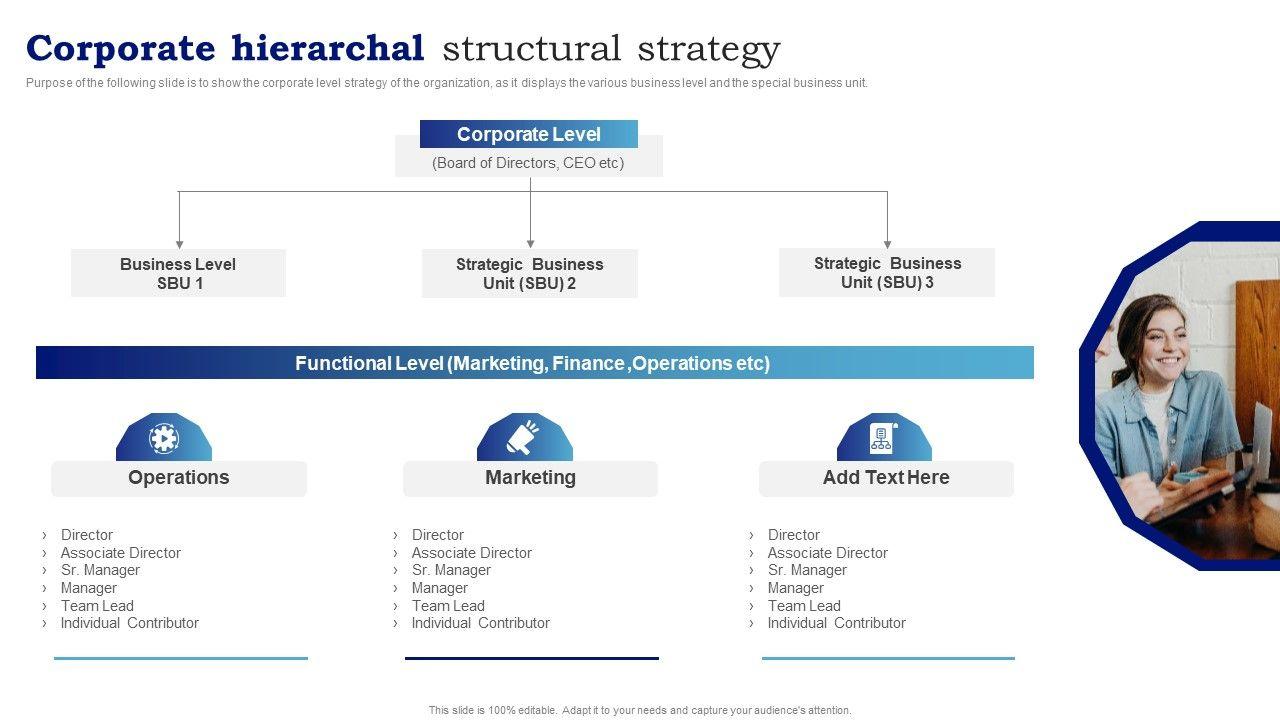 Corporate hierarchal structural strategy

Purpose of the following slide is to show the corporate level strategy of the organization, as it displays the various business level and the special business unit.

Corporate Level
(Board of Directors, CEO etc)

Business Level SBU 1

Strategic Business Unit (SBU) 2

Strategic Business Unit (SBU) 3

Functional Level (Marketing, Finance ,Operations etc)

Operations

› Director
› Associate Director
› Sr. Manager
› Manager
› Team Lead
› Individual Contributor

Marketing

› Director
› Associate Director
› Sr. Manager
› Manager
› Team Lead
› Individual Contributor

Add Text Here

› Director
› Associate Director
› Sr. Manager
› Manager
› Team Lead
› Individual Contributor

This slide is 100% editable. Adapt it to your needs and capture your audience's attention.